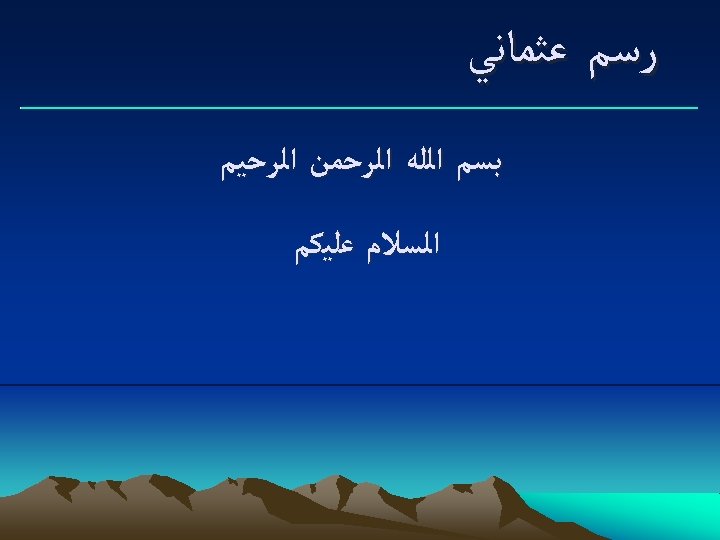 رسم عثماني

بسم الله الرحمن الرحيم

السلام عليكم